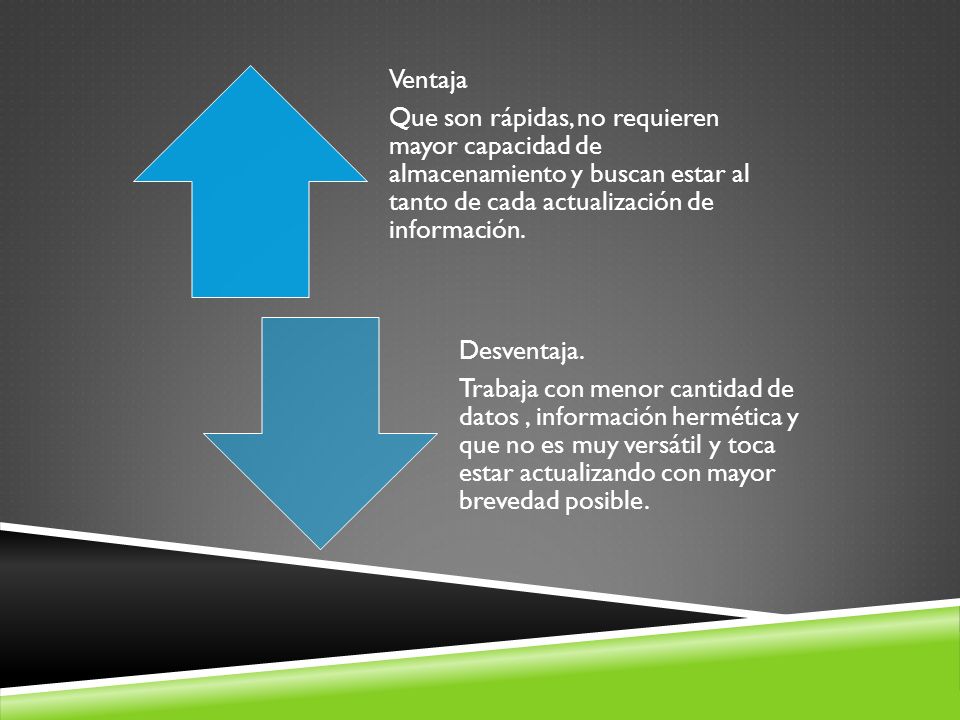 Ventaja

Que son rápidas, no requieren mayor capacidad de almacenamiento y buscan estar al tanto de cada actualización de información.

Desventaja.

Trabaja con menor cantidad de datos , información hermética y que no es muy versátil y toca estar actualizando con mayor brevedad posible.